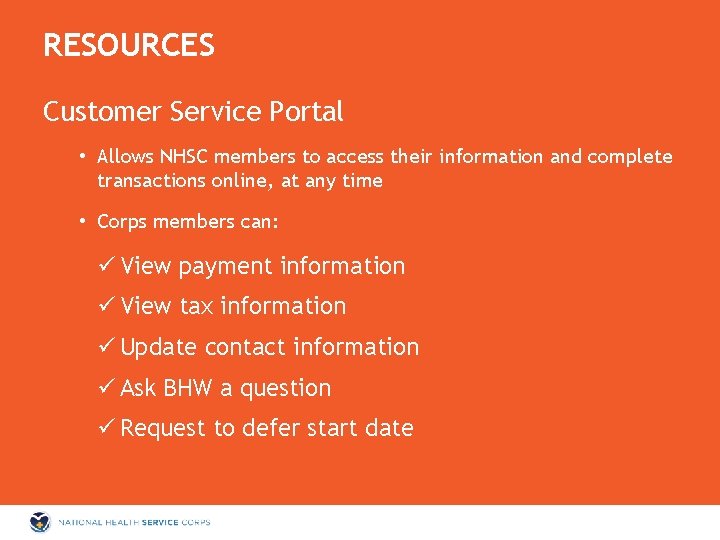 RESOURCES

Customer Service Portal

• Allows NHSC members to access their information and complete transactions online, at any time

• Corps members can:

✓ View payment information

✓ View tax information

✓ Update contact information

✓ Ask BHW a question

✓ Request to defer start date

NATIONAL HEALTH SERVICE CORPS